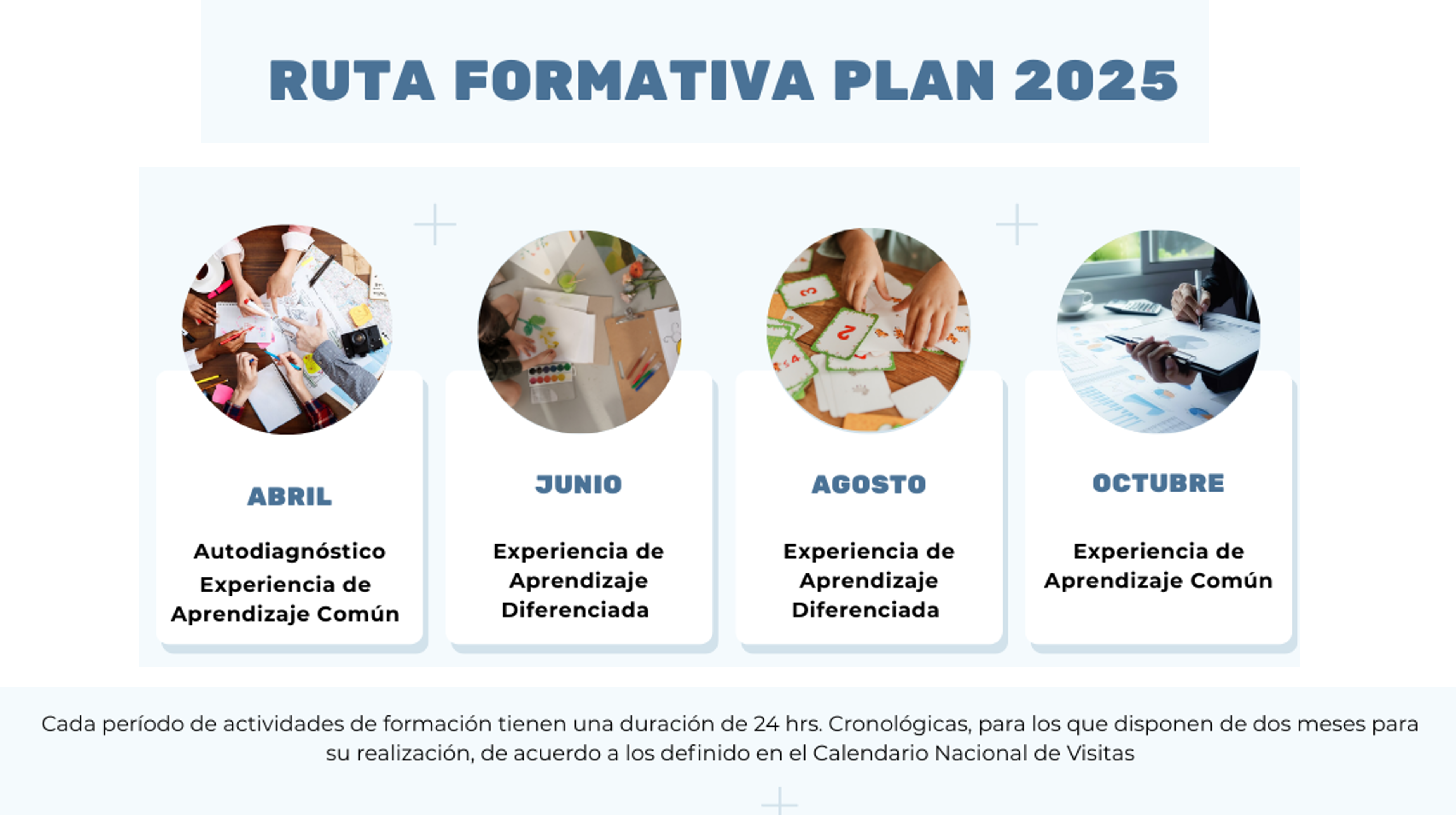 RUTA FORMATIVA PLAN 2025

ABRIL

Autodiagnóstico Experiencia de Aprendizaje Común

JUNIO

Experiencia de Aprendizaje Diferenciada

AGOSTO

Experiencia de Aprendizaje Diferenciada

OCTUBRE

Experiencia de Aprendizaje Común

Cada período de actividades de formación tienen una duración de 24 hrs. Cronológicas, para los que disponen de dos meses para su realización, de acuerdo a los definido en el Calendario Nacional de Visitas